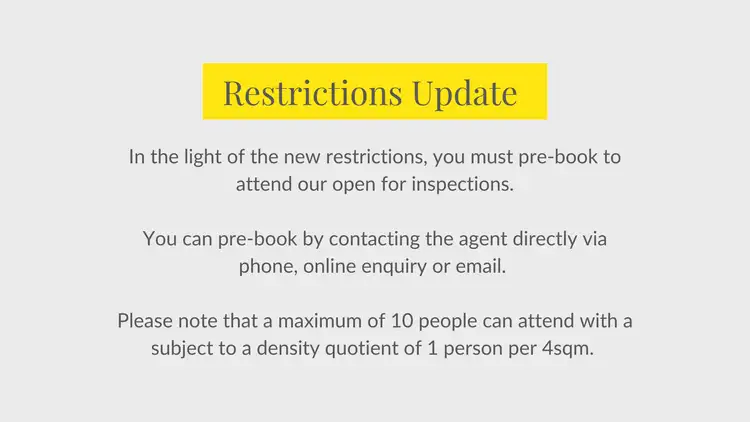 Restrictions Update

In the light of the new restrictions, you must pre-book to attend our open for inspections.

You can pre-book by contacting the agent directly via phone, online enquiry or email.

Please note that a maximum of 10 people can attend with a subject to a density quotient of 1 person per 4sqm.